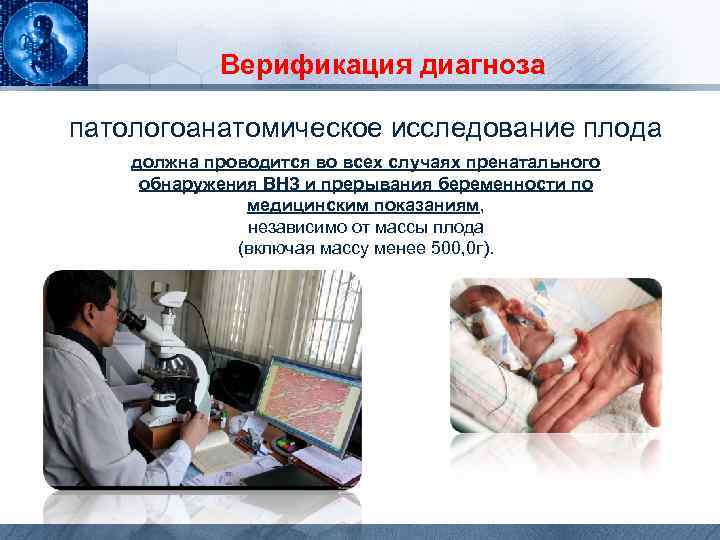 Верификация диагноза

патологоанатомическое исследование плода

должна проводится во всех случаях пренатального обнаружения ВНЗ и прерывания беременности по медицинским показаниям, независимо от массы плода (включая массу менее 500,0г).